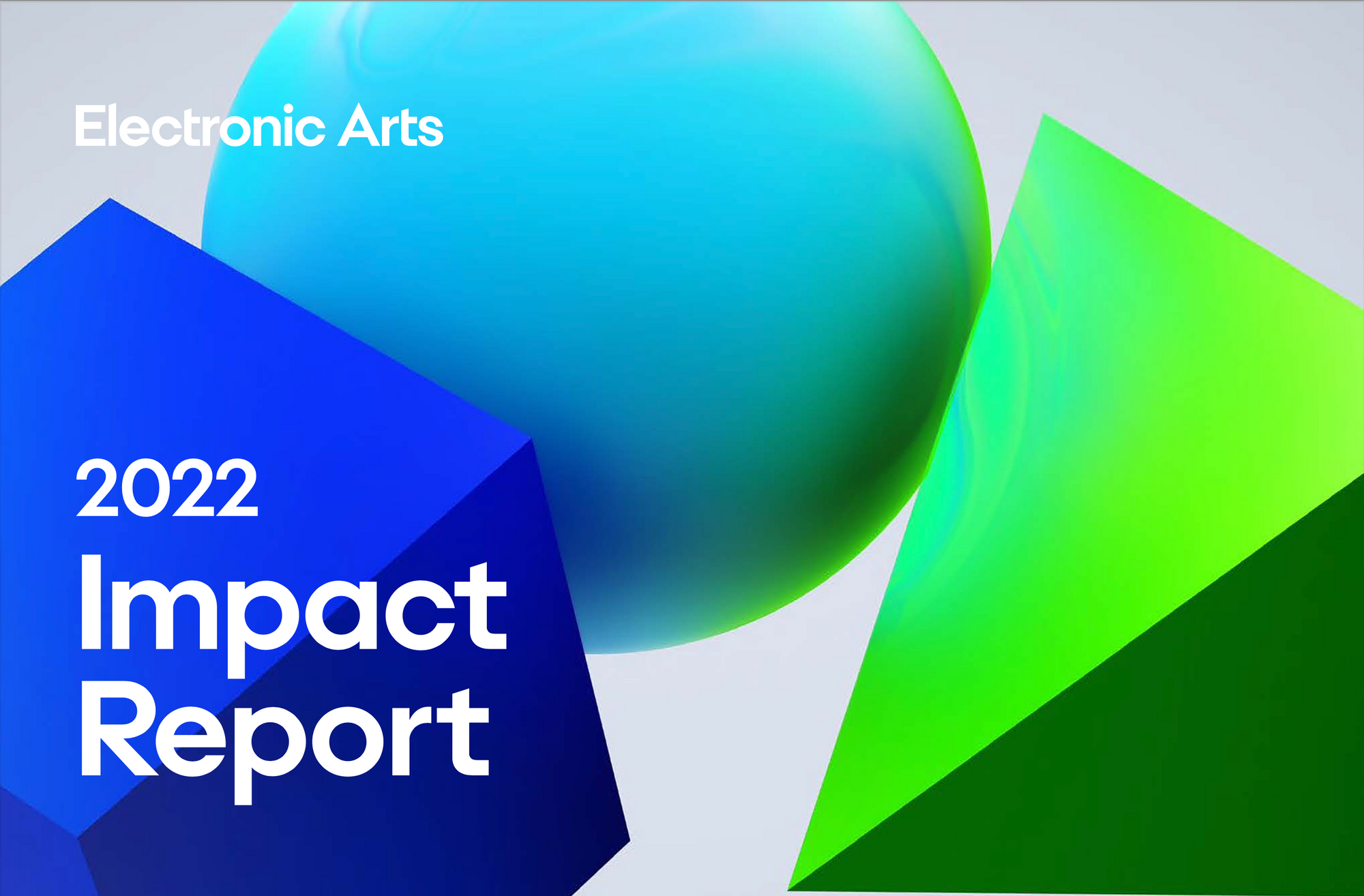 Electronic Arts

2022
Impact
Report